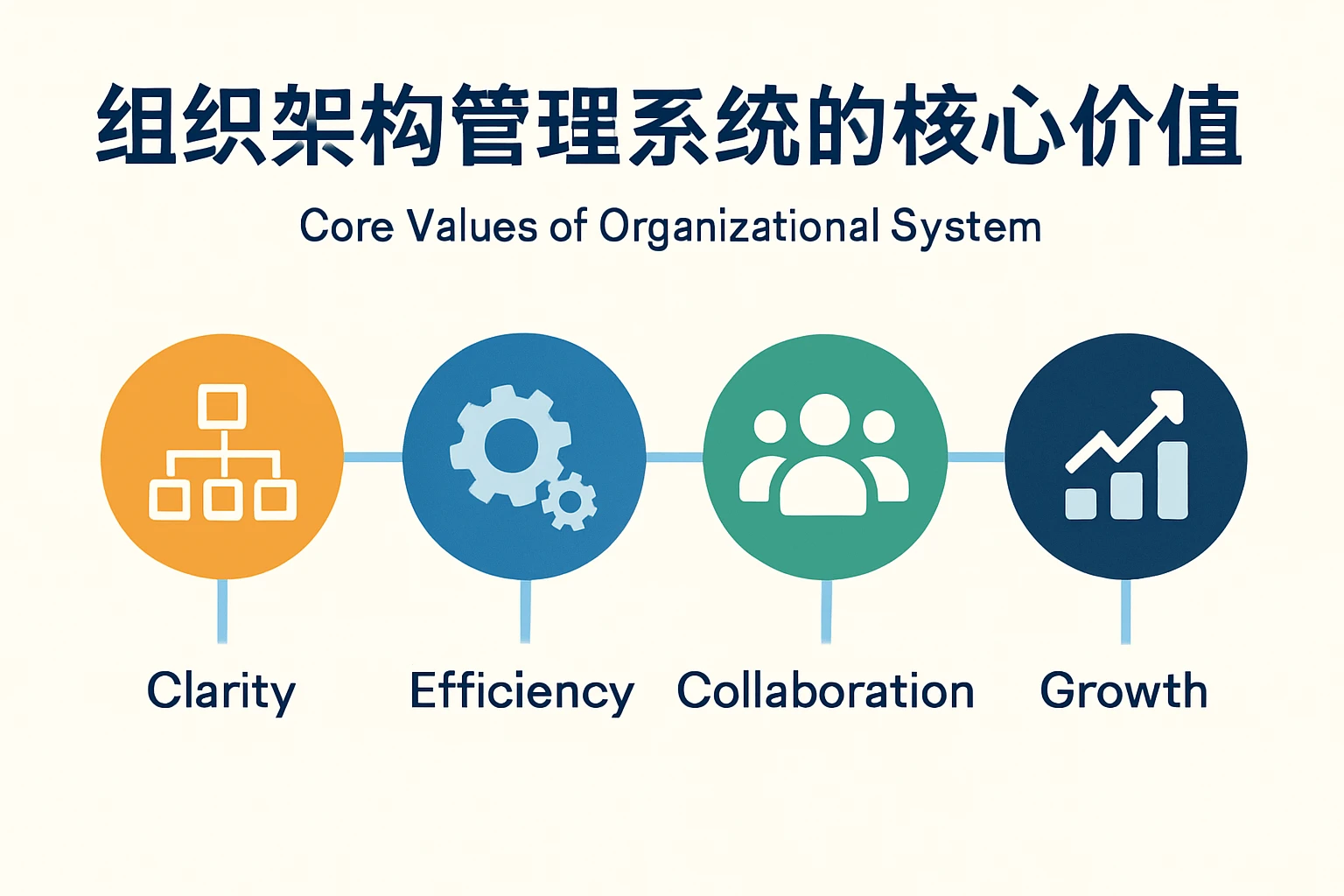 组织架构管理系统的核心价值

Core Values of Organizational System

Clarity

Efficiency

Collaboration

Growth